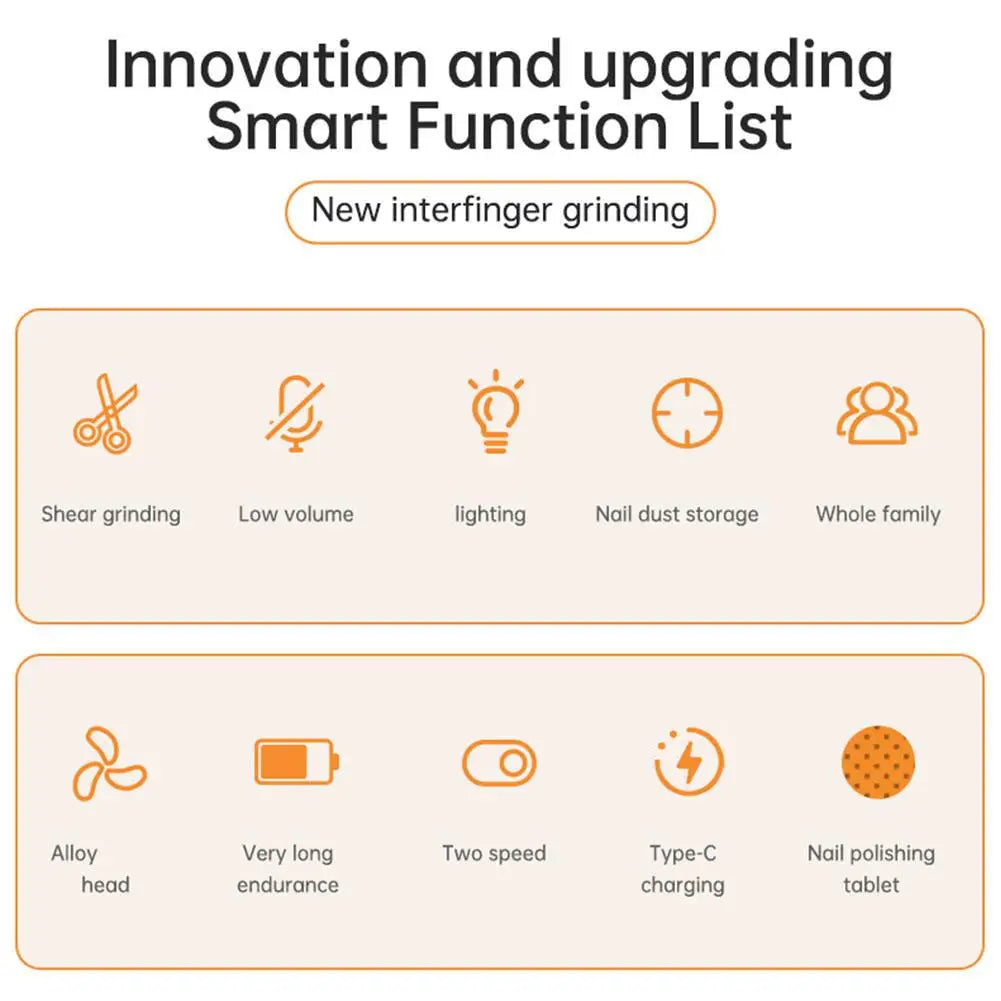 Innovation and upgrading
Smart Function List

New interfinger grinding

Shear grinding

Low volume

lighting

Nail dust storage

Whole family

Alloy head

Very long endurance

Two speed

Type-C charging

Nail polishing tablet